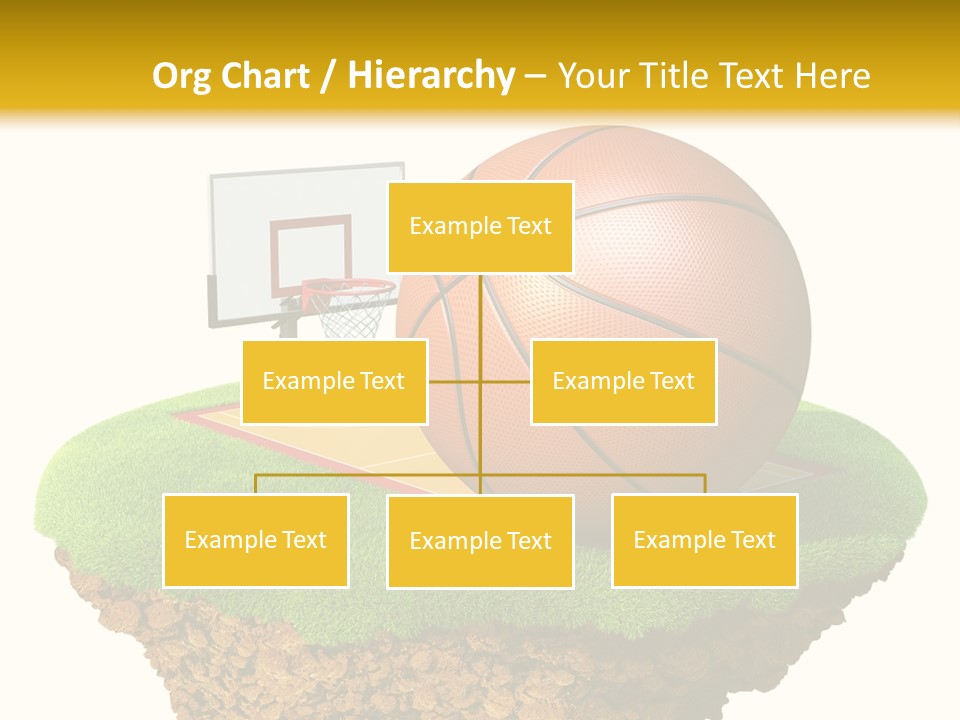 Org Chart / Hierarchy – Your Title Text Here

Example Text

Example Text

Example Text

Example Text

Example Text

Example Text